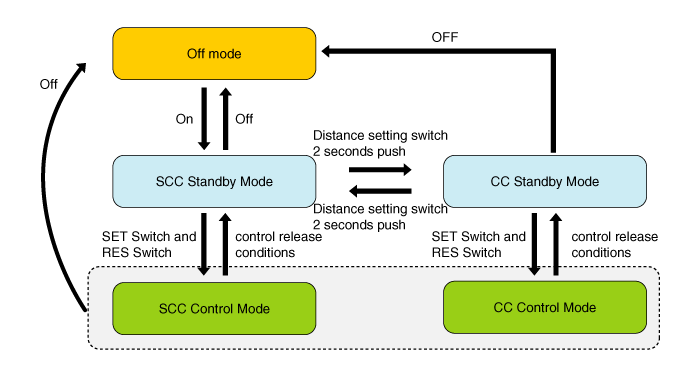 Off mode

OFF

Off

On

Off

Distance setting switch
2 seconds push

SCC Standby Mode

CC Standby Mode

Distance setting switch
2 seconds push

SET Switch and
RES Switch

control release
conditions

SET Switch and
RES Switch

control release
conditions

SCC Control Mode

CC Control Mode